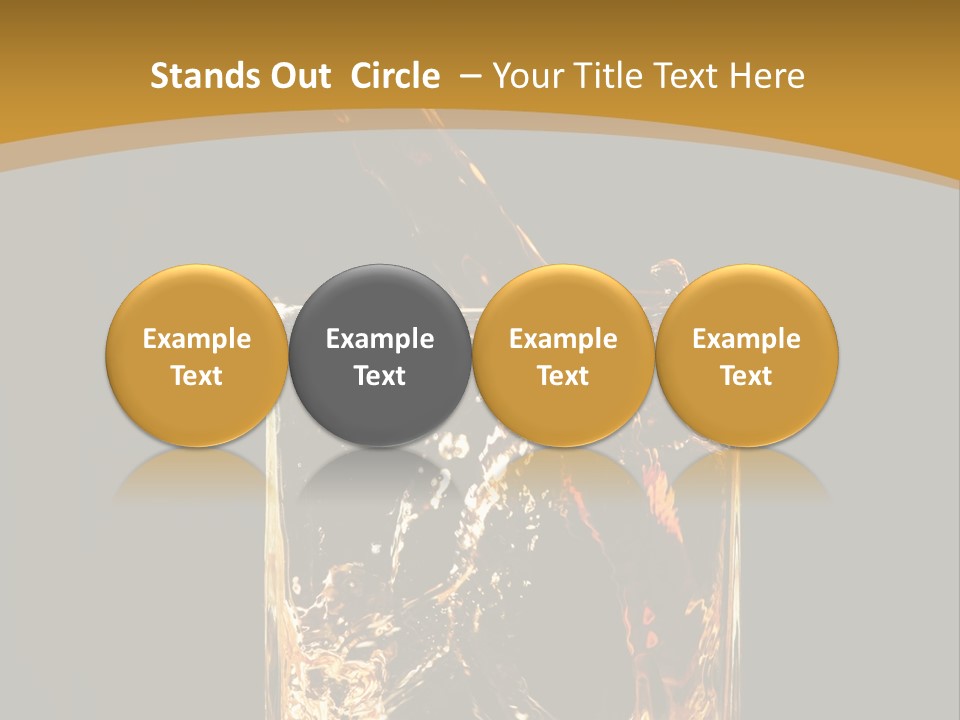 Stands Out Circle – Your Title Text Here

Example Text

Example Text

Example Text

Example Text